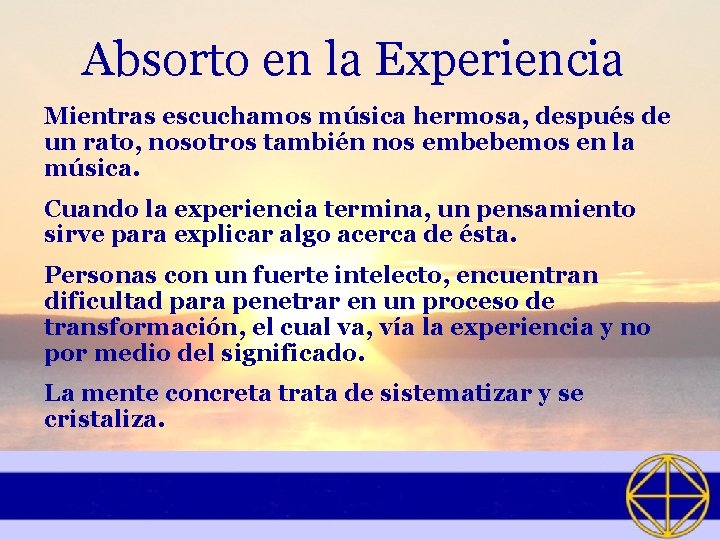 Absorto en la Experiencia

Mientras escuchamos música hermosa, después de un rato, nosotros también nos embebemos en la música.

Cuando la experiencia termina, un pensamiento sirve para explicar algo acerca de ésta.

Personas con un fuerte intelecto, encuentran dificultad para penetrar en un proceso de transformación, el cual va, vía la experiencia y no por medio del significado.

La mente concreta trata de sistematizar y se cristaliza.